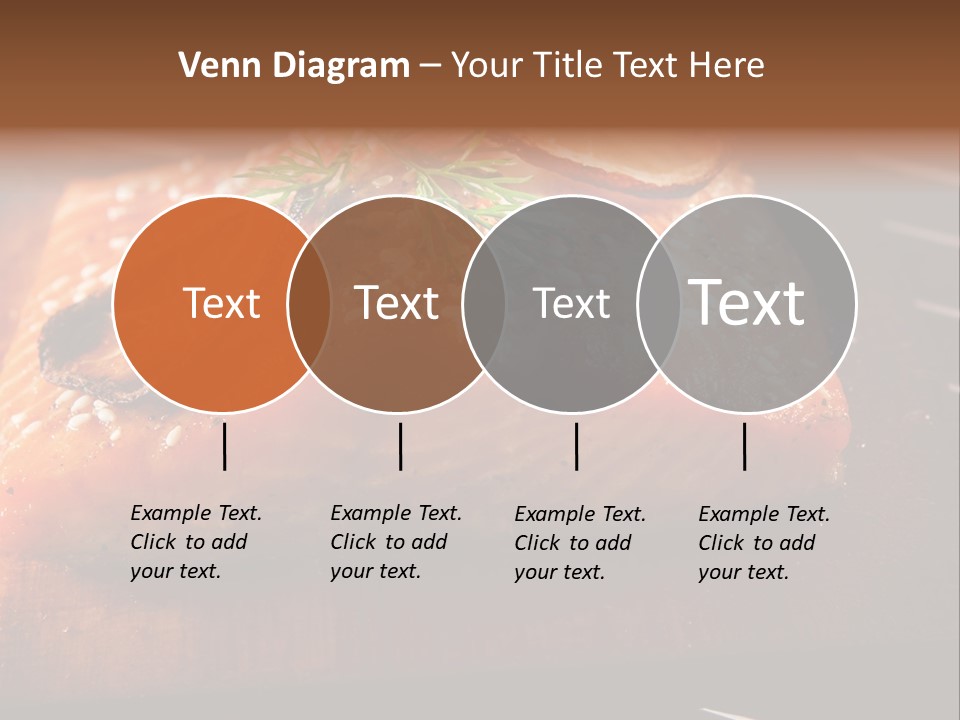 Venn Diagram – Your Title Text Here

Text

Text

Text

Text

Example Text. Click to add your text.

Example Text. Click to add your text.

Example Text. Click to add your text.

Example Text. Click to add your text.